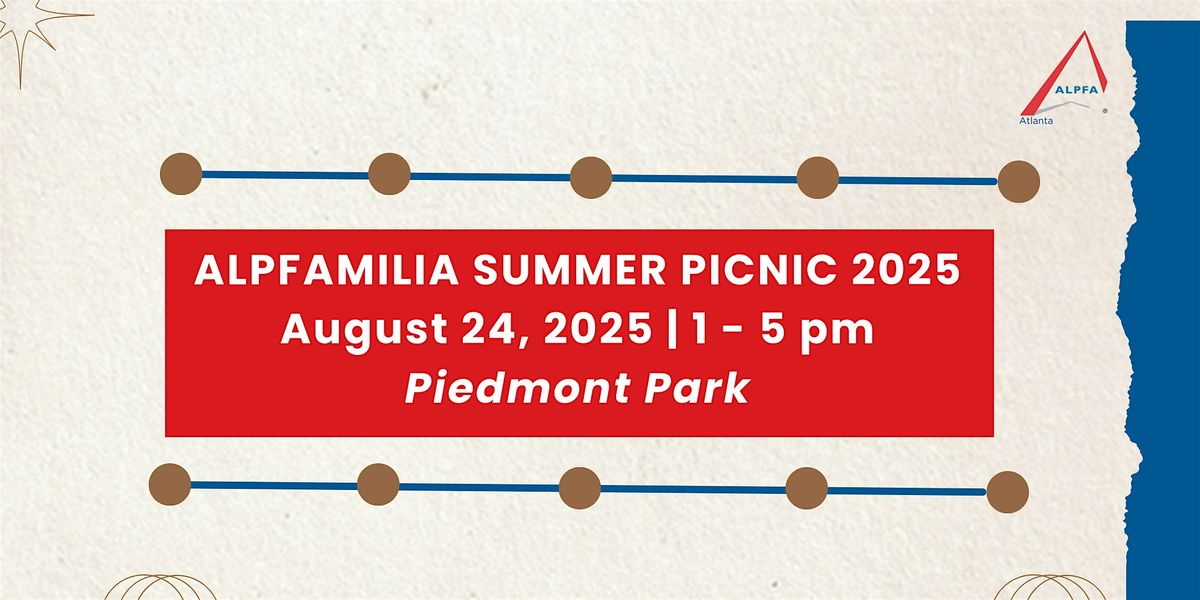 ALPFA
Atlanta

ALPFAMILIA SUMMER PICNIC 2025
August 24, 2025 | 1 - 5 pm
Piedmont Park